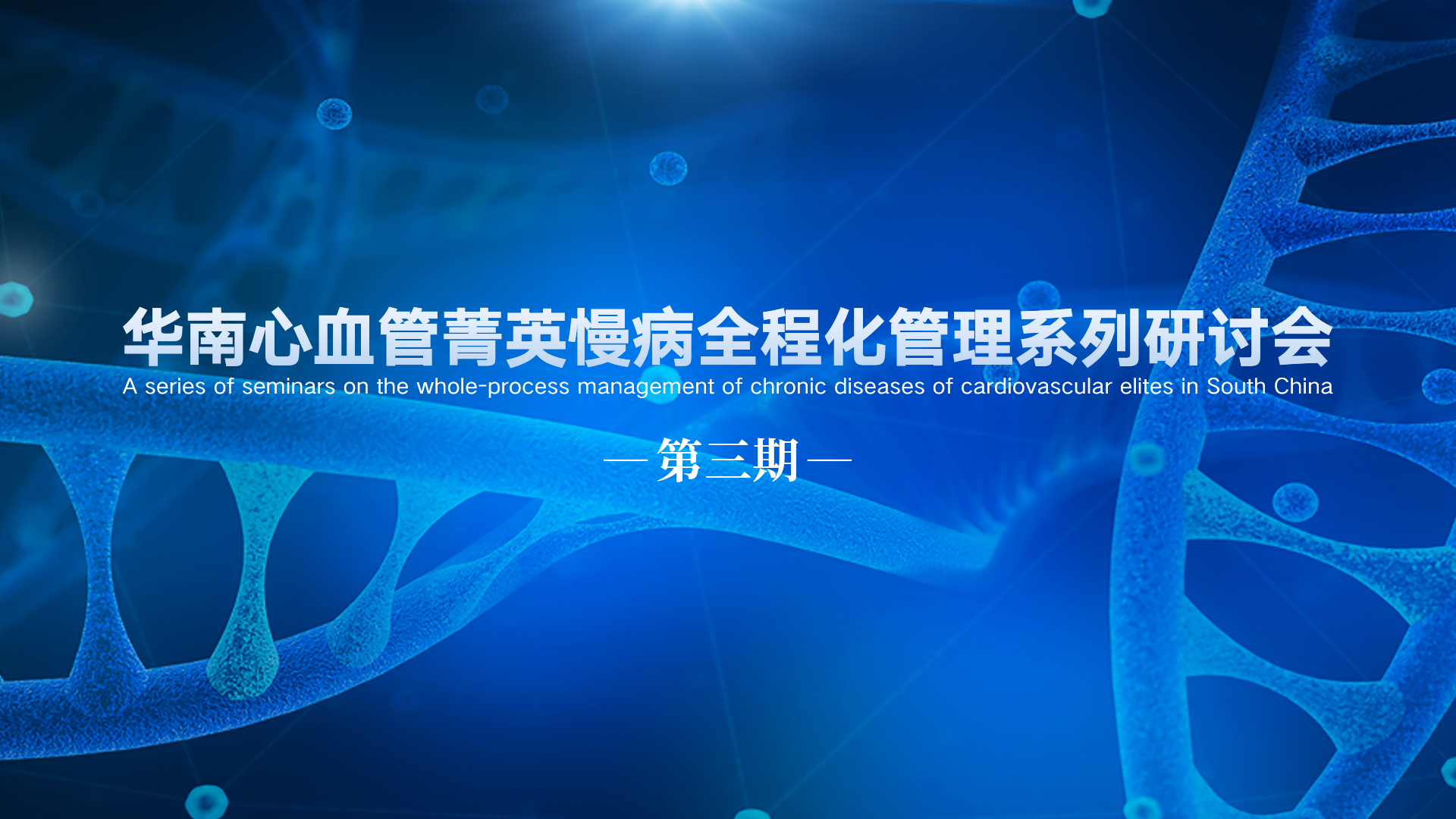 华南心血管菁英慢病全程化管理系列研讨会
A series of seminars on the whole-process management of chronic diseases of cardiovascular elites in South China

— 第三期 —